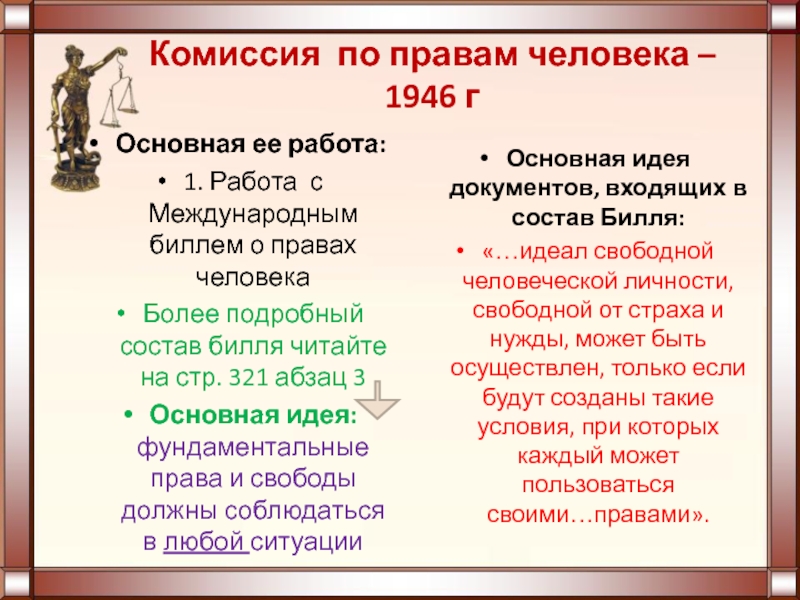 Комиссия по правам человека – 1946 г

• Основная ее работа:

• 1. Работа с Международным биллем о правах человека

• Более подробный состав билля читайте на стр. 321 абзац 3

• Основная идея: фундаментальные права и свободы должны соблюдаться в любой ситуации

• Основная идея документов, входящих в состав Билля:

• «…идеал свободной человеческой личности, свободной от страха и нужды, может быть осуществлен, только если будут созданы такие условия, при которых каждый может пользоваться своими…правами».